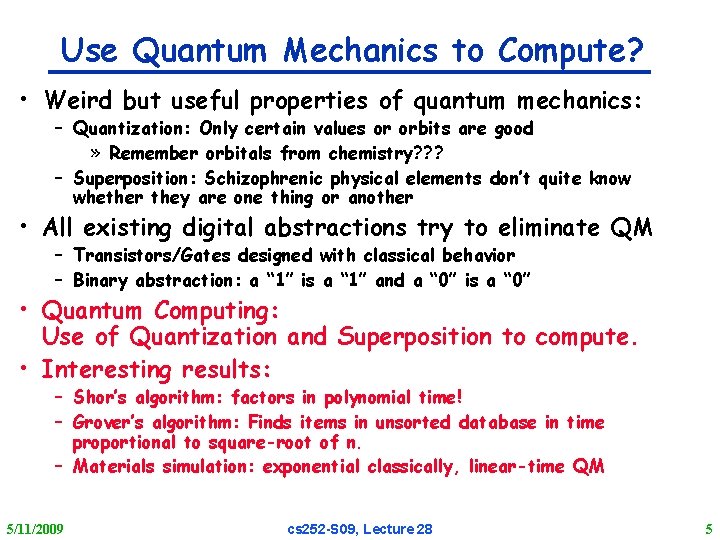 Use Quantum Mechanics to Compute?

• Weird but useful properties of quantum mechanics:
– Quantization: Only certain values or orbits are good
» Remember orbitals from chemistry???
– Superposition: Schizophrenic physical elements don't quite know whether they are one thing or another

• All existing digital abstractions try to eliminate QM
– Transistors/Gates designed with classical behavior
– Binary abstraction: a "1" is a "1" and a "0" is a "0"

• Quantum Computing: Use of Quantization and Superposition to compute.

• Interesting results:
– Shor's algorithm: factors in polynomial time!
– Grover's algorithm: Finds items in unsorted database in time proportional to square-root of n.
– Materials simulation: exponential classically, linear-time QM

5/11/2009 cs252-S09, Lecture 28 5